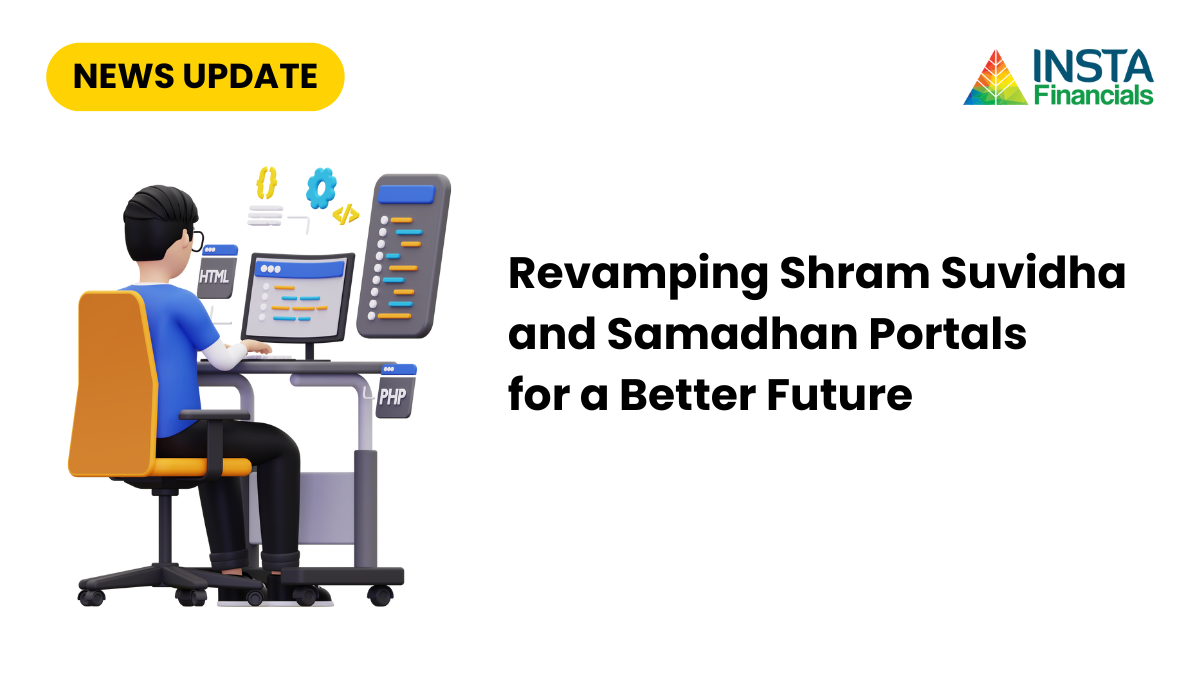 NEWS UPDATE

INSTA Financials

{}

</>

HTML

PHP

Revamping Shram Suvidha and Samadhan Portals for a Better Future